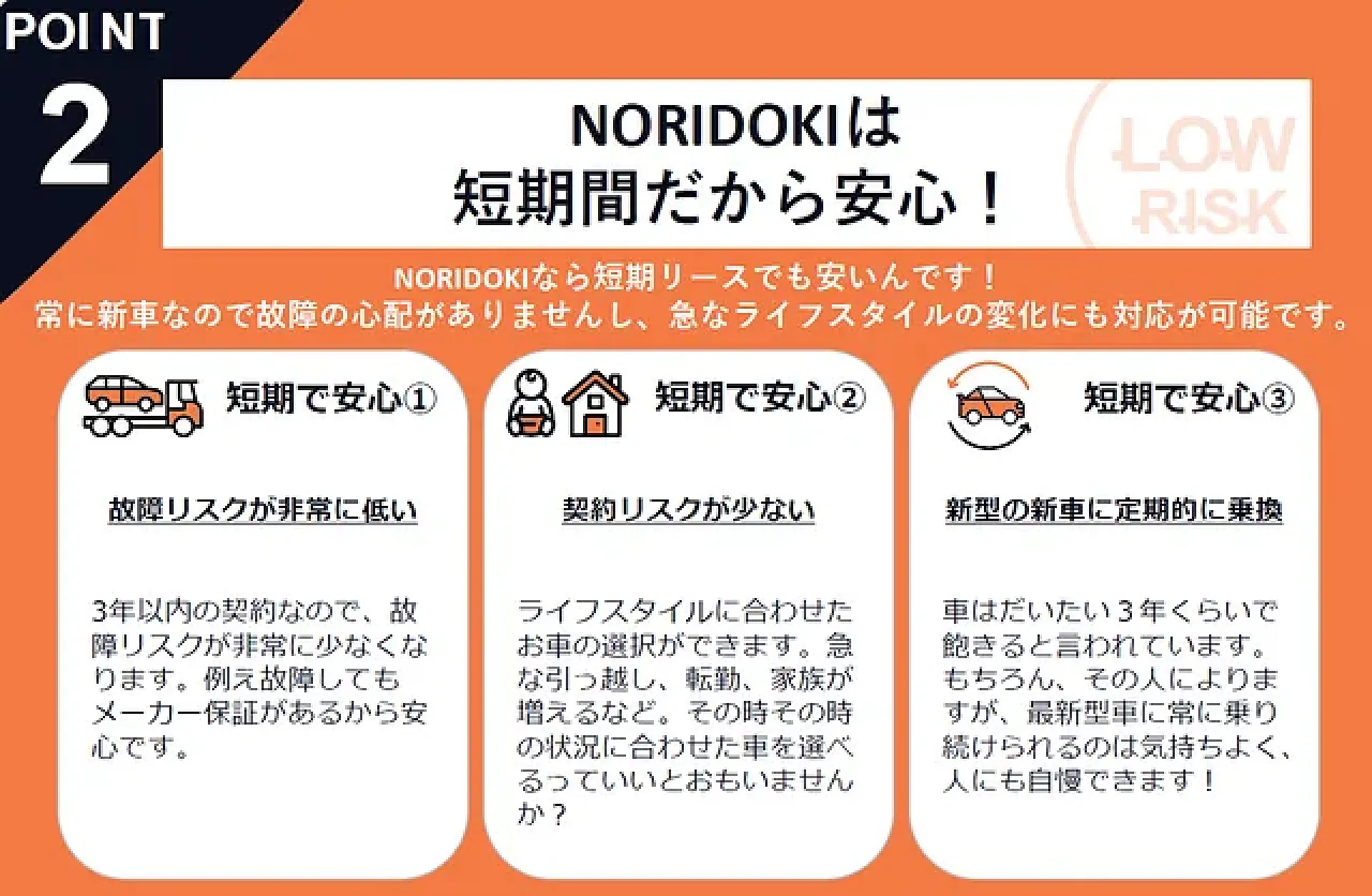 POINT
2

NORIDOKIは
短期間だから安心！

LOW
RISK

NORIDOKIなら短期リースでも安いんです！
常に新車なので故障の心配がありませんし、急なライフスタイルの変化にも対応が可能です。

短期で安心①

故障リスクが非常に低い

3年以内の契約なので、故障リスクが非常に少なくなります。例え故障してもメーカー保証があるから安心です。

短期で安心②

契約リスクが少ない

ライフスタイルに合わせたお車の選択ができます。急な引っ越し、転勤、家族が増えるなど。その時その時の状況に合わせた車を選べるっていいとおもいませんか？

短期で安心③

新型の新車に定期的に乗換

車はだいたい３年くらいで飽きると言われています。もちろん、その人によりますが、最新型車に常に乗り続けられるのは気持ちよく、人にも自慢できます！